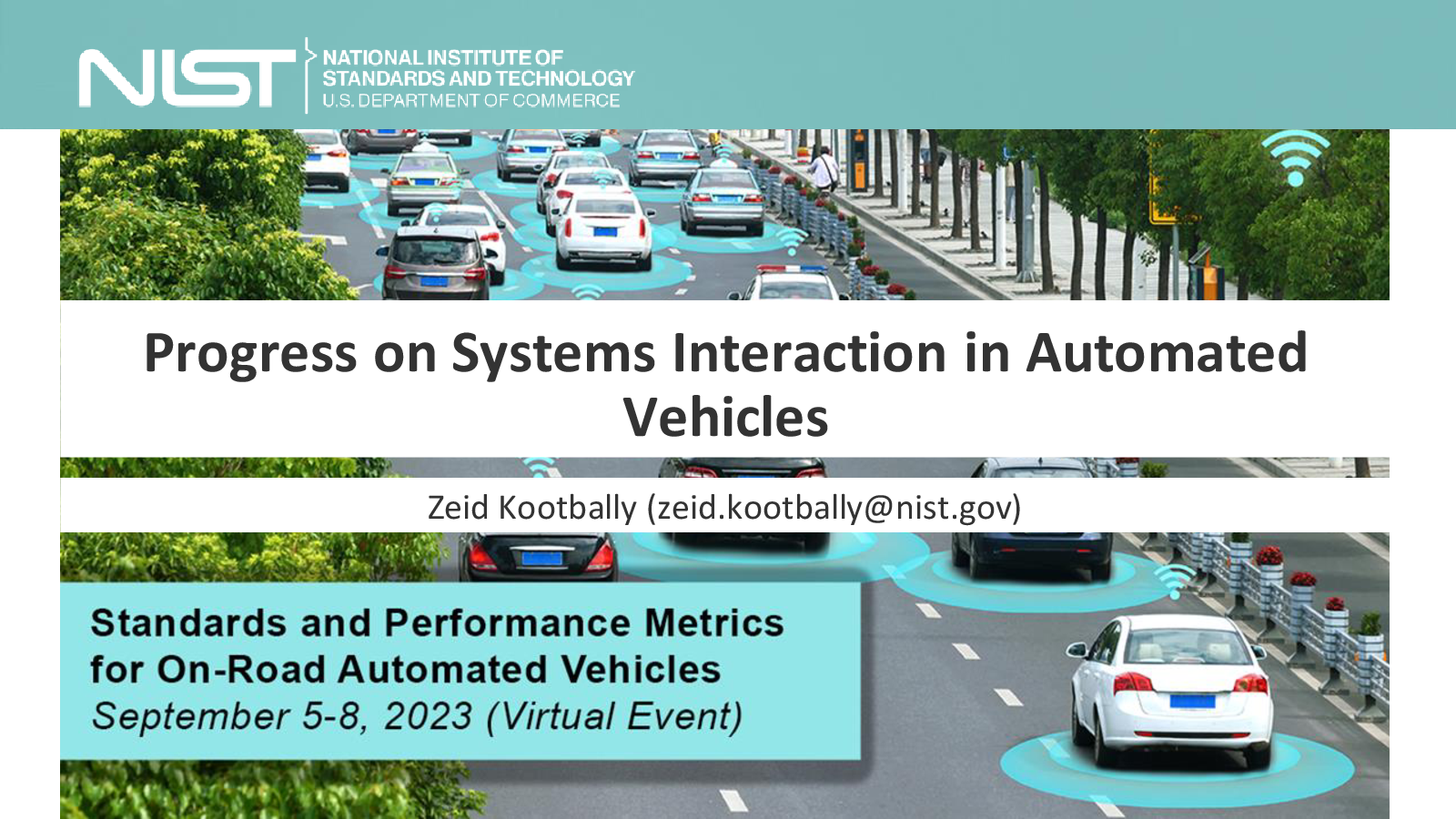 NIST NATIONAL INSTITUTE OF STANDARDS AND TECHNOLOGY U.S. DEPARTMENT OF COMMERCE

Progress on Systems Interaction in Automated Vehicles

Zeid Kootbally (zeid.kootbally@nist.gov)

Standards and Performance Metrics for On-Road Automated Vehicles
September 5-8, 2023 (Virtual Event)